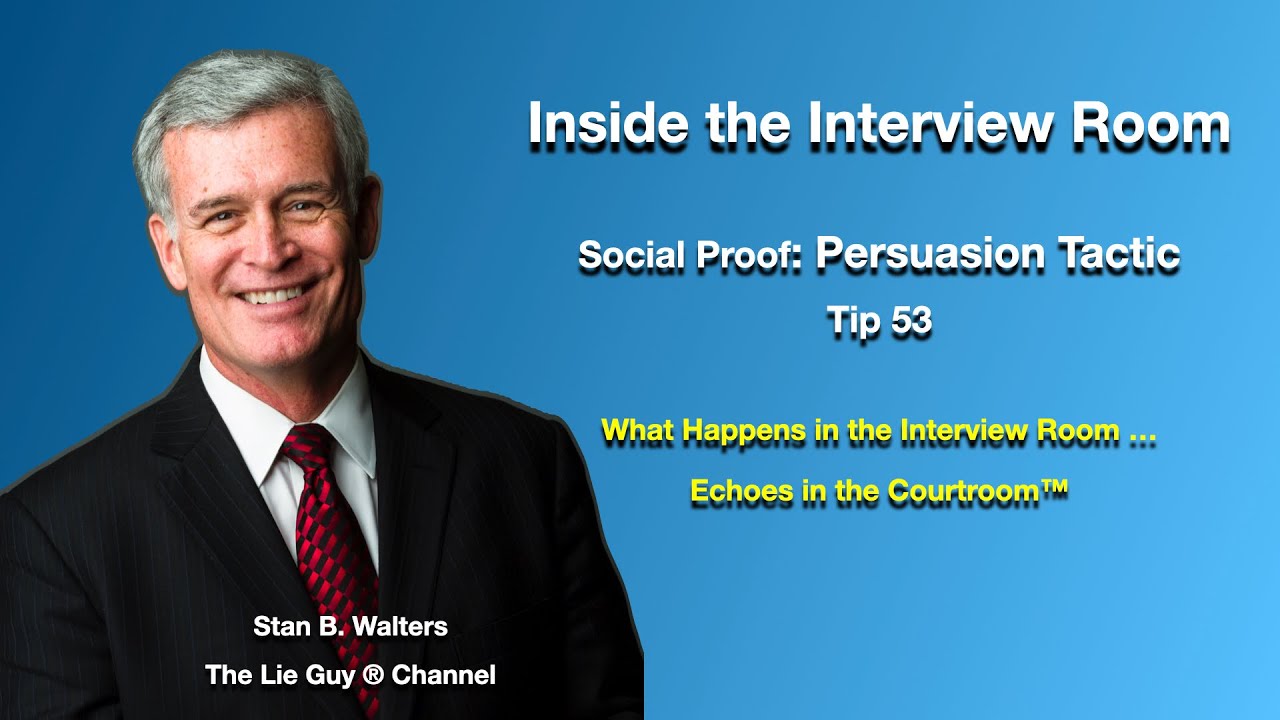 Inside the Interview Room

Social Proof: Persuasion Tactic

Tip 53

What Happens in the Interview Room ...

Echoes in the Courtroom™

Stan B. Walters

The Lie Guy ® Channel